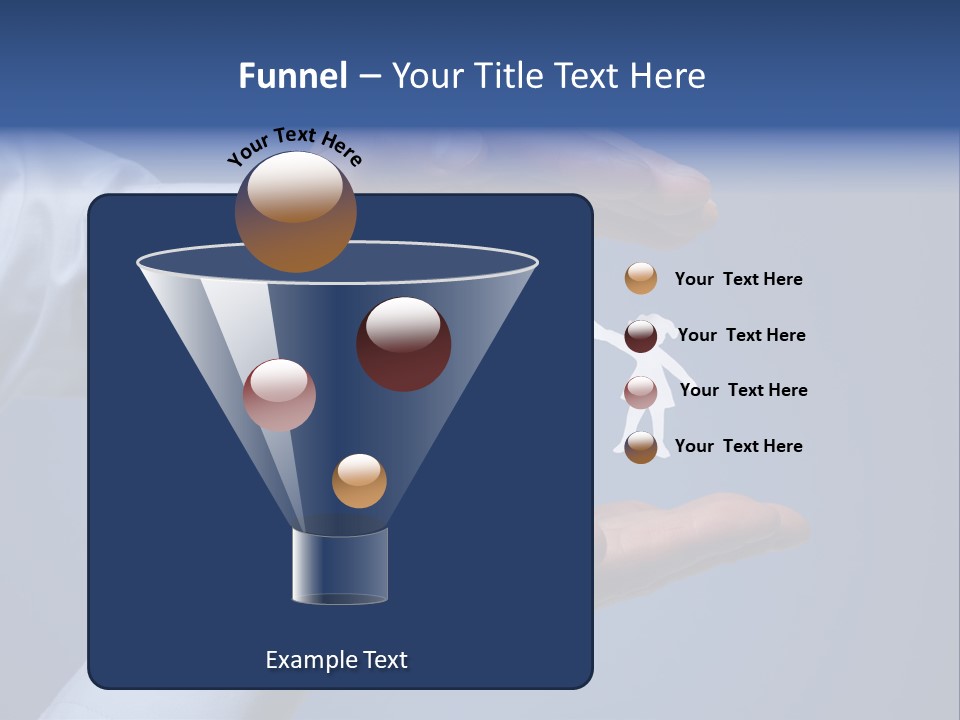 Funnel – Your Title Text Here

Your Text Here

Your Text Here

Your Text Here

Your Text Here

Your Text Here

Example Text